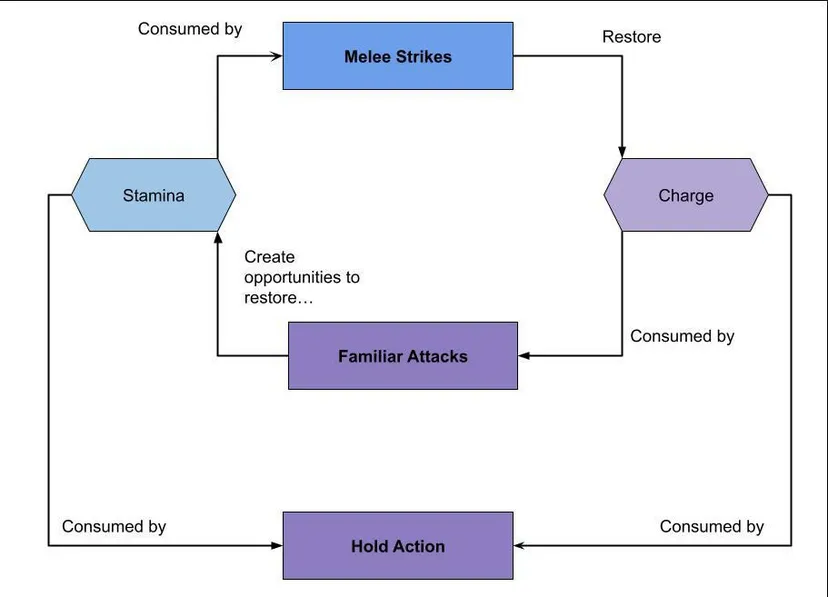 Consumed by

Melee Strikes

Restore

Stamina

Charge

Create opportunities to restore…

Familiar Attacks

Consumed by

Consumed by

Hold Action

Consumed by